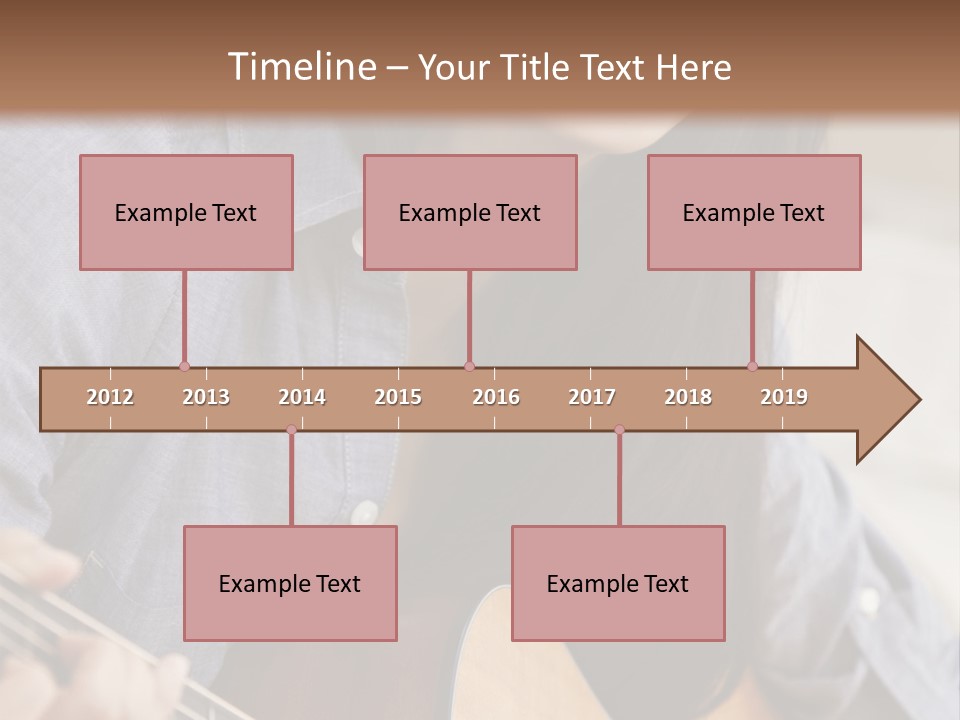 Timeline – Your Title Text Here

Example Text

Example Text

Example Text

2012 2013 2014 2015 2016 2017 2018 2019

Example Text

Example Text